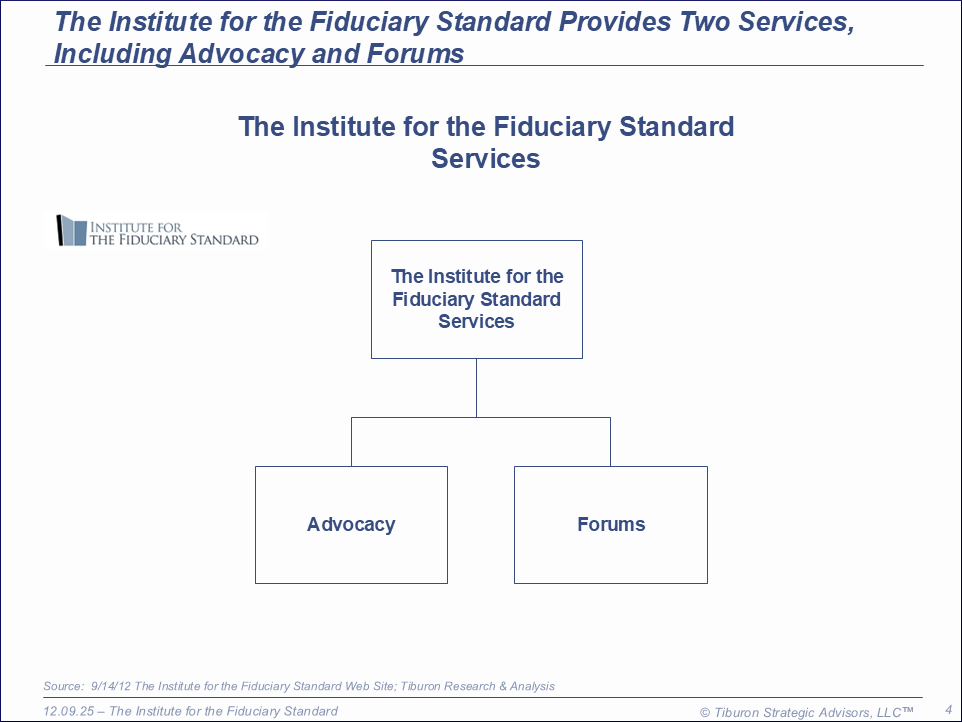 The Institute for the Fiduciary Standard Provides Two Services, Including Advocacy and Forums

The Institute for the Fiduciary Standard Services

INSTITUTE FOR THE FIDUCIARY STANDARD

The Institute for the Fiduciary Standard Services

Advocacy

Forums

Source: 9/14/12 The Institute for the Fiduciary Standard Web Site; Tiburon Research & Analysis

12.09.25 – The Institute for the Fiduciary Standard

© Tiburon Strategic Advisors, LLC™

4